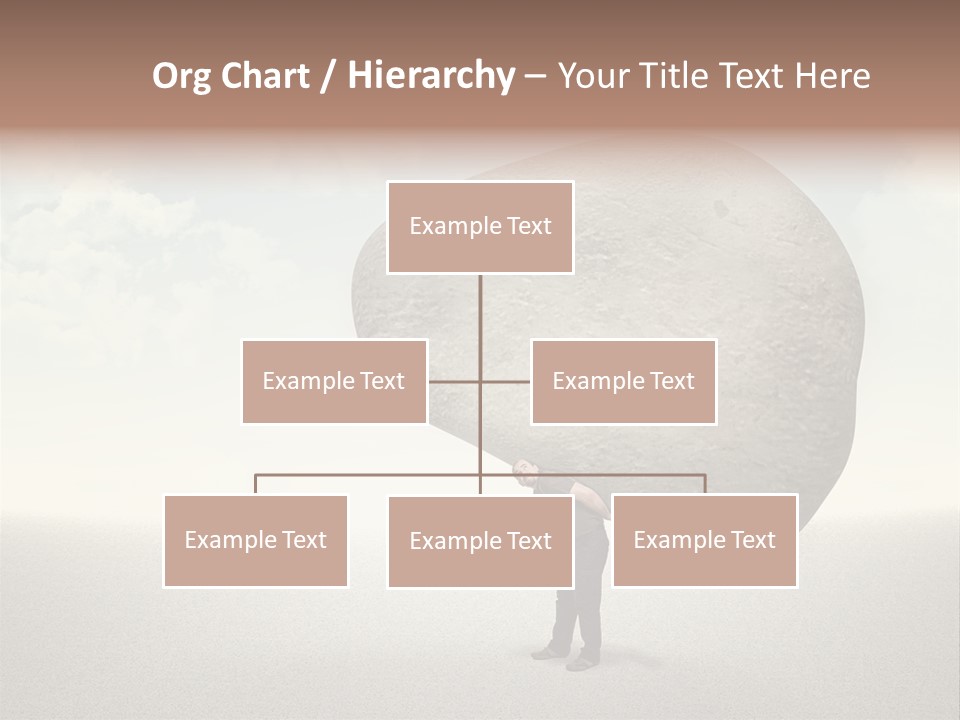 Org Chart / Hierarchy – Your Title Text Here

Example Text

Example Text

Example Text

Example Text

Example Text

Example Text